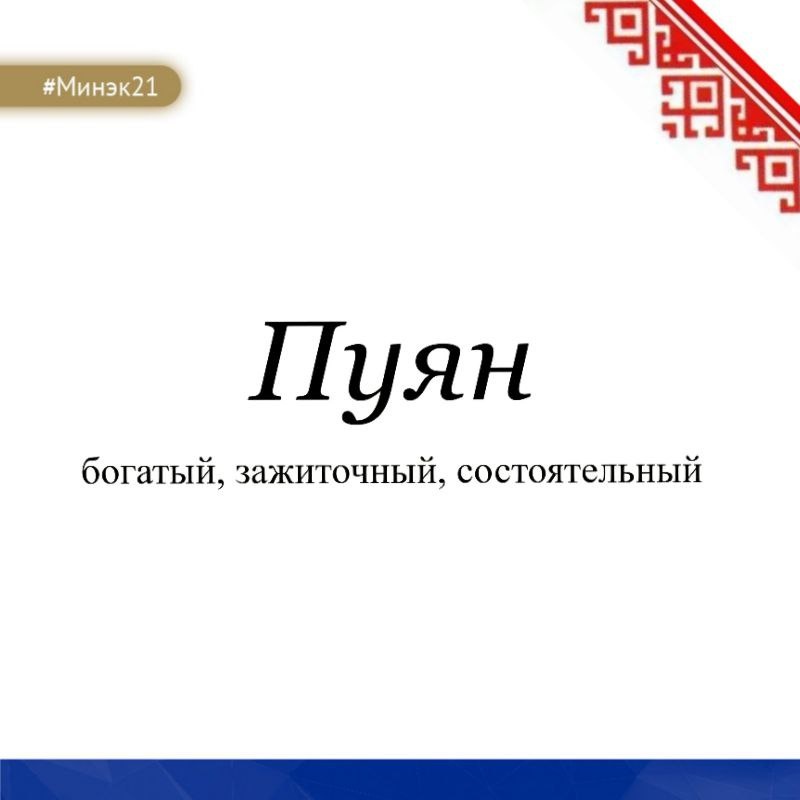 #Минэк21

Пуян

богатый, зажиточный, состоятельный